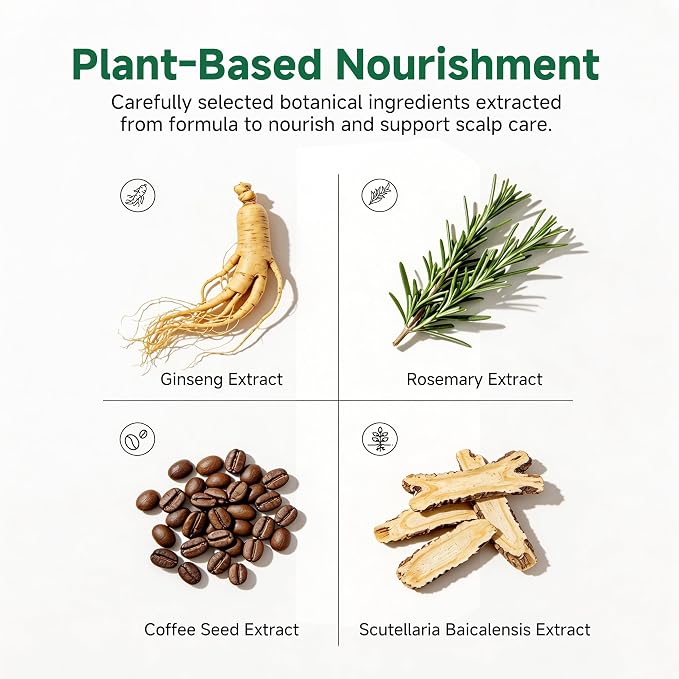 Plant-Based Nourishment

Carefully selected botanical ingredients extracted from formula to nourish and support scalp care.

Ginseng Extract

Rosemary Extract

Coffee Seed Extract

Scutellaria Baicalensis Extract